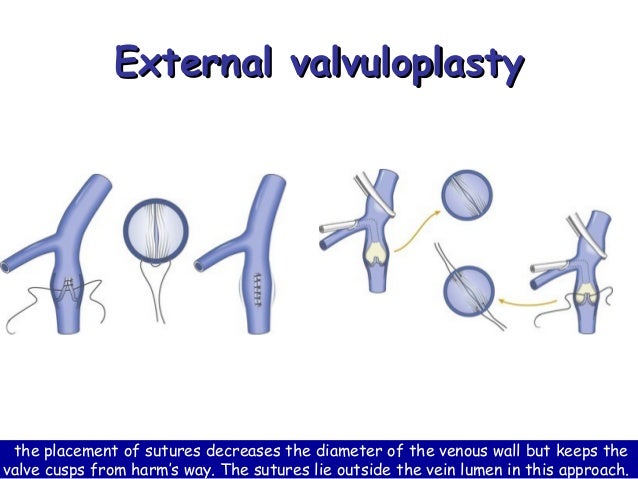 External valvuloplasty

the placement of sutures decreases the diameter of the venous wall but keeps the valve cusps from harm's way. The sutures lie outside the vein lumen in this approach.